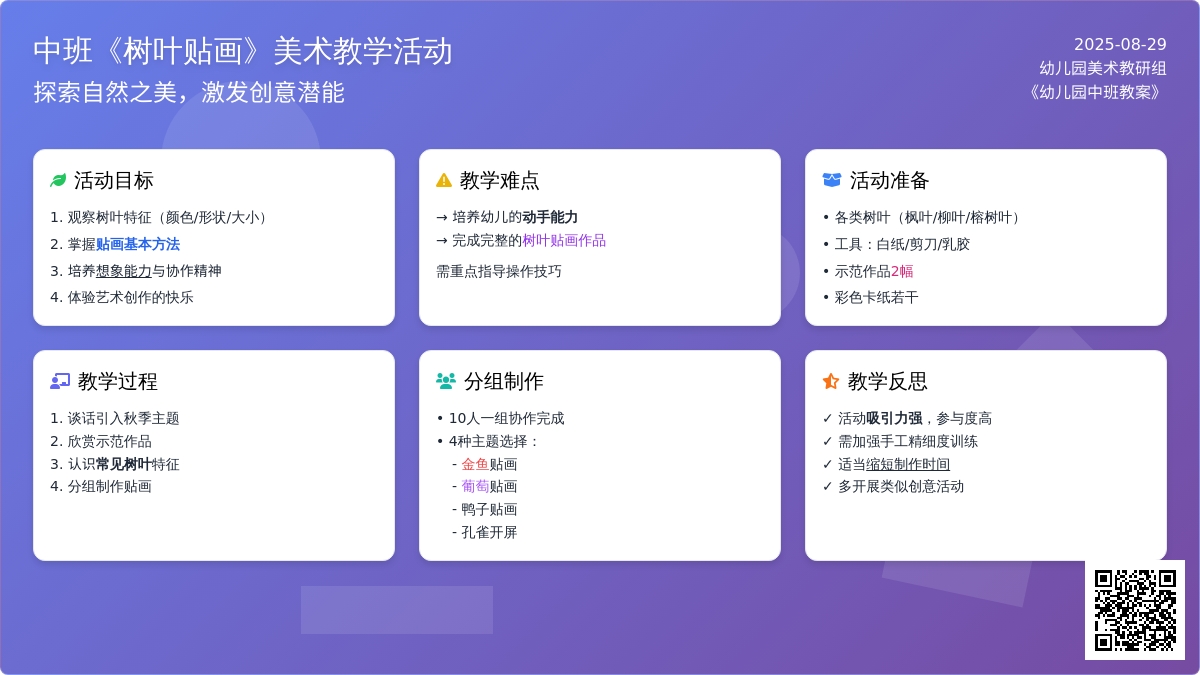 中班《树叶贴画》美术教学活动

探索自然之美，激发创意潜能

2025-08-29
幼儿园美术教研组
《幼儿园中班教案》

活动目标

1. 观察树叶特征（颜色/形状/大小）
2. 掌握贴画基本方法
3. 培养想象能力与协作精神
4. 体验艺术创作的快乐

教学难点

→ 培养幼儿的动手能力
→ 完成完整的树叶贴画作品

需重点指导操作技巧

活动准备

• 各类树叶（枫叶/柳叶/榕树叶）
• 工具：白纸/剪刀/乳胶
• 示范作品2幅
• 彩色卡纸若干

教学过程

1. 谈话引入秋季主题
2. 欣赏示范作品
3. 认识常见树叶特征
4. 分组制作贴画

分组制作

• 10人一组协作完成
• 4种主题选择：
- 金鱼贴画
- 葡萄贴画
- 鸭子贴画
- 孔雀开屏

教学反思

✓ 活动吸引力强，参与度高
✓ 需加强手工精细度训练
✓ 适当缩短制作时间
✓ 多开展类似创意活动